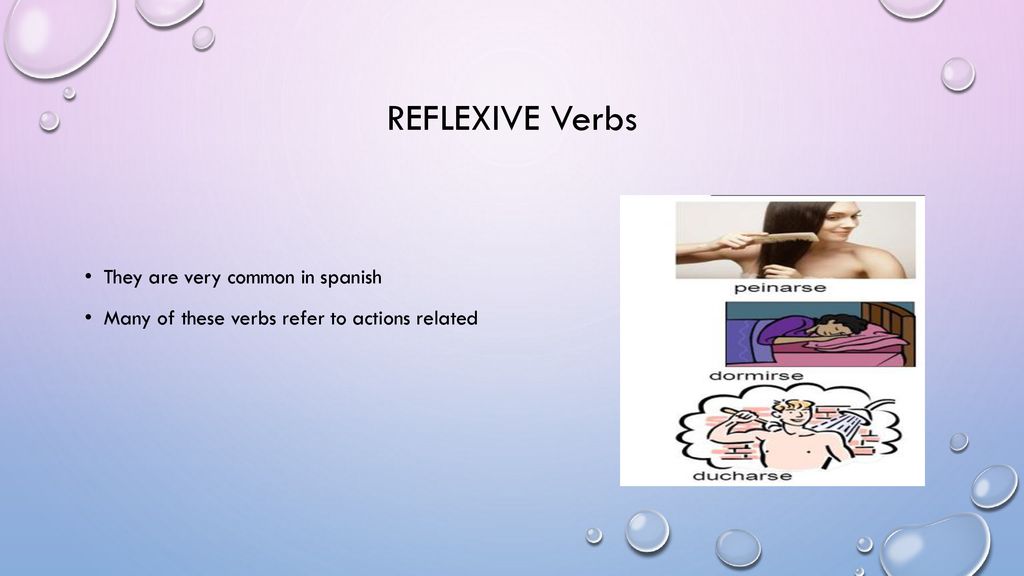 REFLEXIVE Verbs

• They are very common in spanish

• Many of these verbs refer to actions related

peinarse

dormirse

ducharse